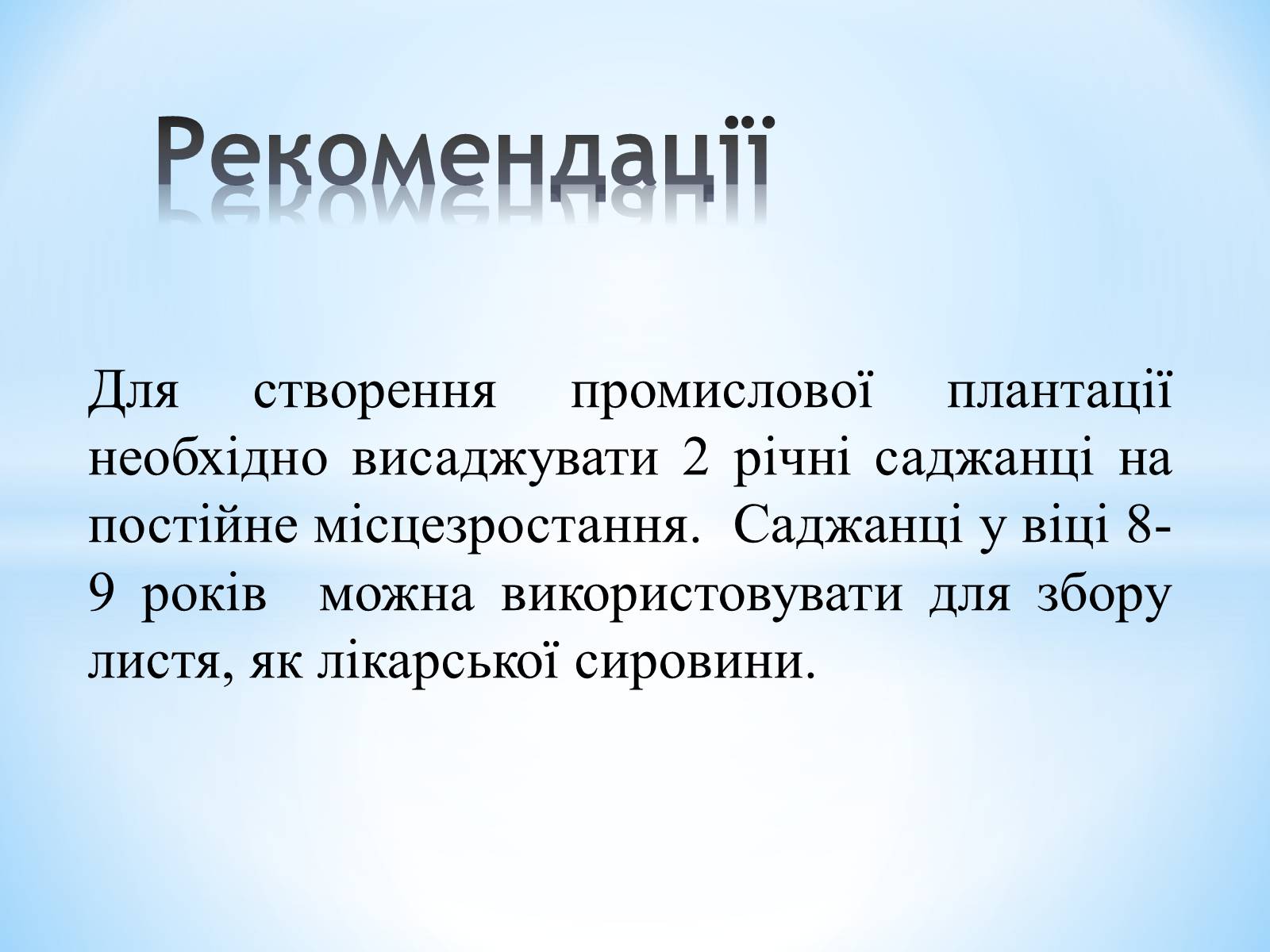 Рекомендації

Для створення промислової плантації необхідно висаджувати 2 річні саджанці на постійне місцезростання. Саджанці у віці 8-9 років можна використовувати для збору листя, як лікарської сировини.